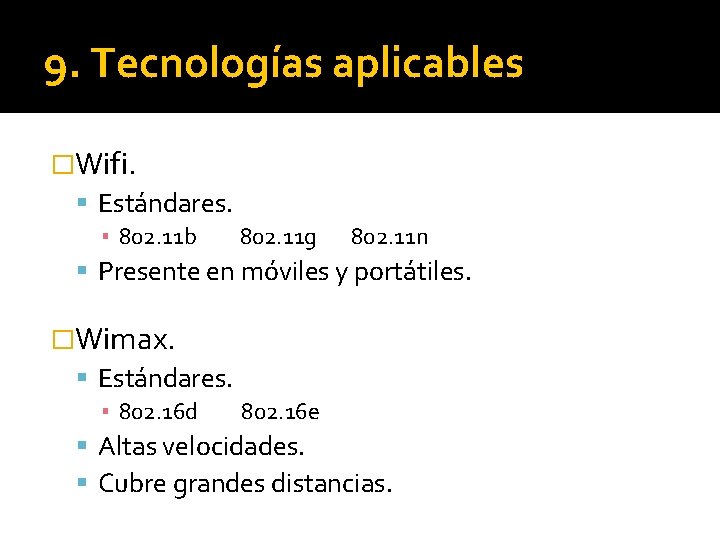 9. Tecnologías aplicables

Wifi.
Estándares.
802.11b 802.11g 802.11n
Presente en móviles y portátiles.

Wimax.
Estándares.
802.16d 802.16e
Altas velocidades.
Cubre grandes distancias.